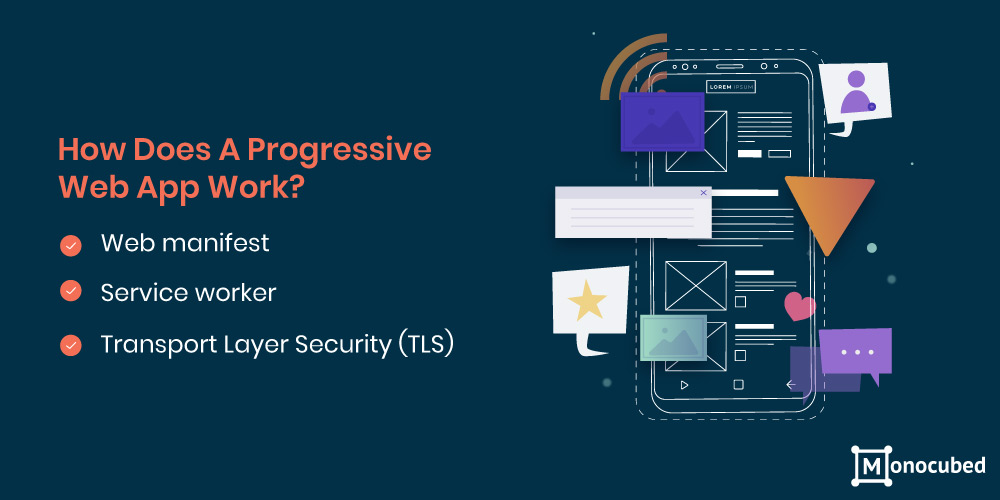 How Does A Progressive Web App Work?

Web manifest

Service worker

Transport Layer Security (TLS)

LOREM IPSUM

Monocubed